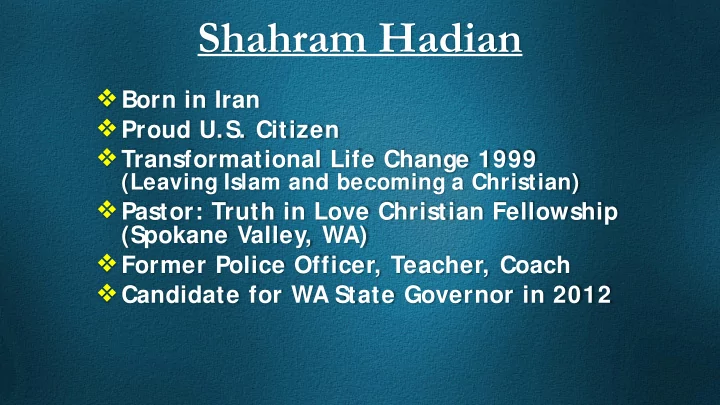 Shahram Hadian

❖ Born in Iran
❖ Proud U.S. Citizen
❖ Transformational Life Change 1999 (Leaving Islam and becoming a Christian)
❖ Pastor: Truth in Love Christian Fellowship (Spokane Valley, WA)
❖ Former Police Officer, Teacher, Coach
❖ Candidate for WA State Governor in 2012